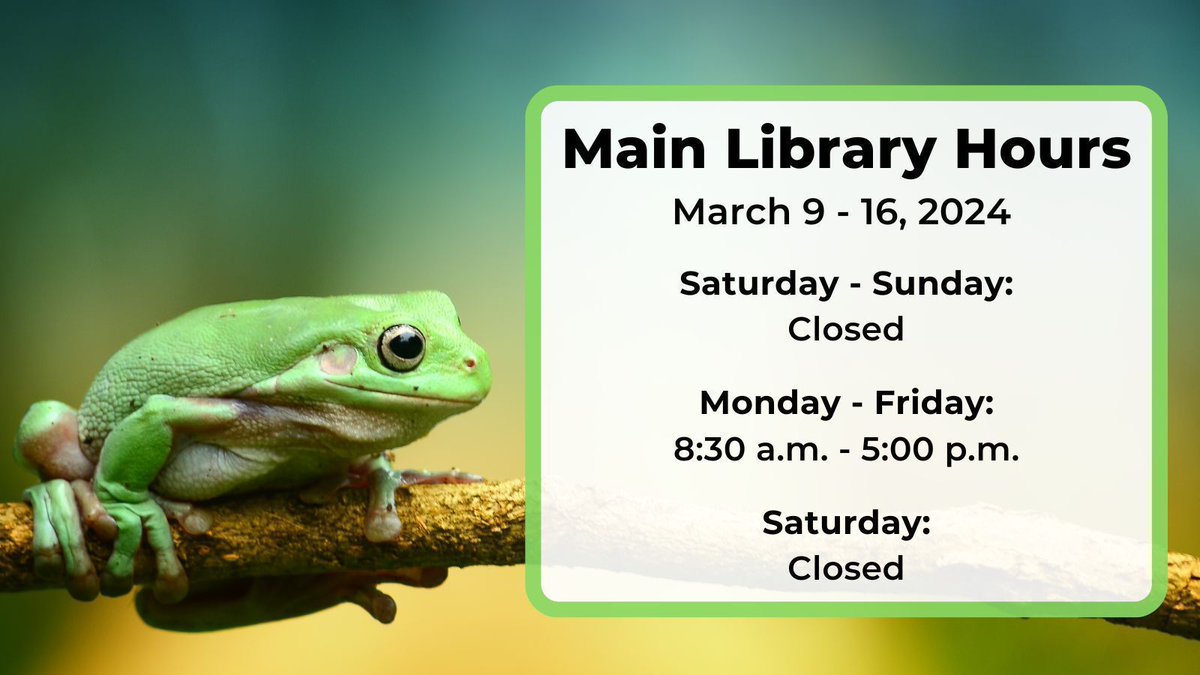 Main Library Hours
March 9 - 16, 2024

Saturday - Sunday:
Closed

Monday - Friday:
8:30 a.m. - 5:00 p.m.

Saturday:
Closed